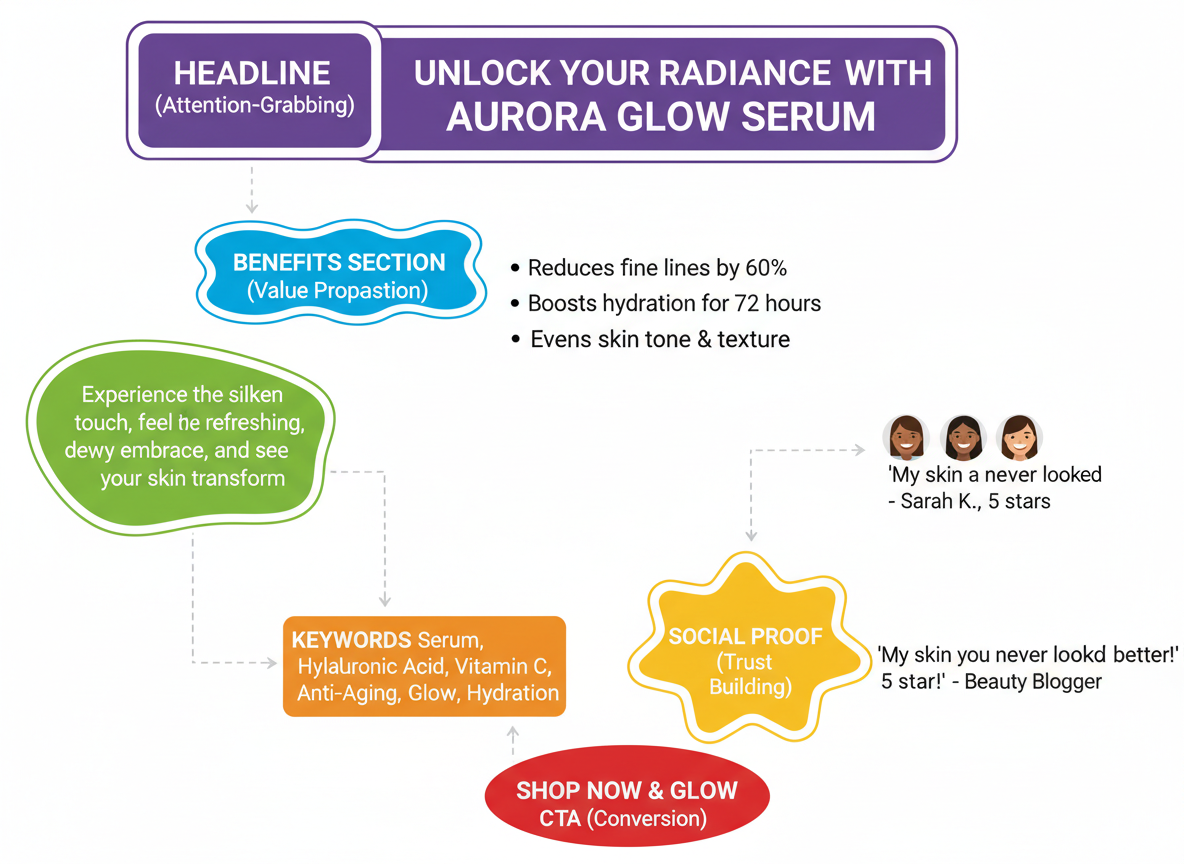 HEADLINE
(Attention-Grabbing)

UNLOCK YOUR RADIANCE WITH AURORA GLOW SERUM

BENEFITS SECTION
(Value Propastion)

• Reduces fine lines by 60%
• Boosts hydration for 72 hours
• Evens skin tone & texture

Experience the silken touch, feel he refreshing, dewy embrace, and see your skin transform

'My skin a never looked
- Sarah K., 5 stars

KEYWORDS Serum, Hylaluronic Acid, Vitamin C, Anti-Aging, Glow, Hydration

SOCIAL PROOF
(Trust Building)

'My skin you never lookd better!' 5 star!' - Beauty Blogger

SHOP NOW & GLOW
CTA (Conversion)